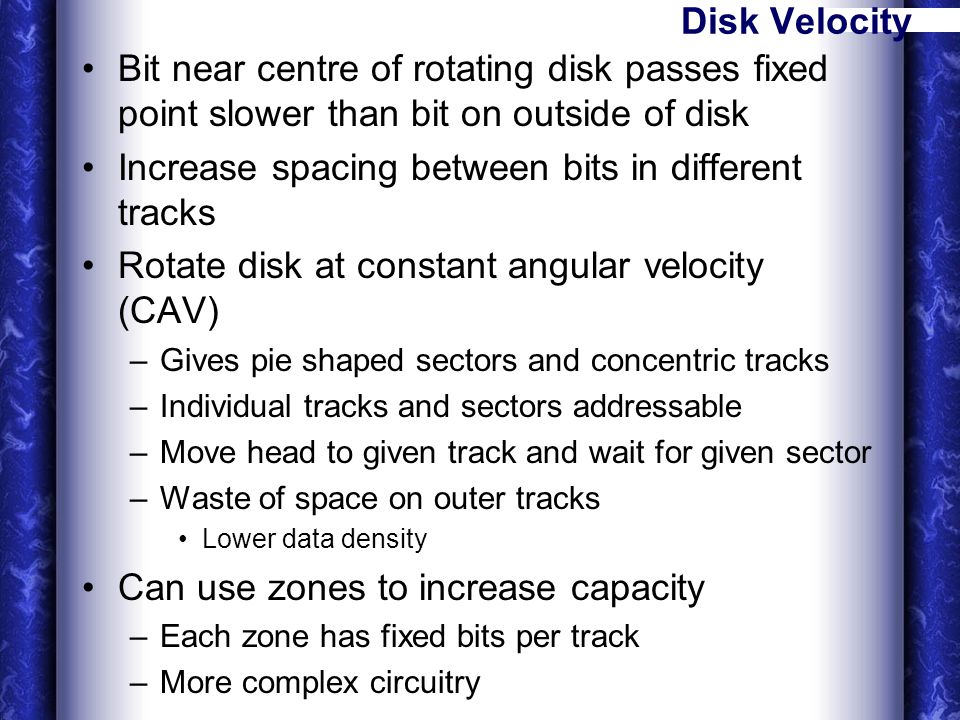 Disk Velocity

• Bit near centre of rotating disk passes fixed point slower than bit on outside of disk
• Increase spacing between bits in different tracks
• Rotate disk at constant angular velocity (CAV)
– Gives pie shaped sectors and concentric tracks
– Individual tracks and sectors addressable
– Move head to given track and wait for given sector
– Waste of space on outer tracks
• Lower data density
• Can use zones to increase capacity
– Each zone has fixed bits per track
– More complex circuitry